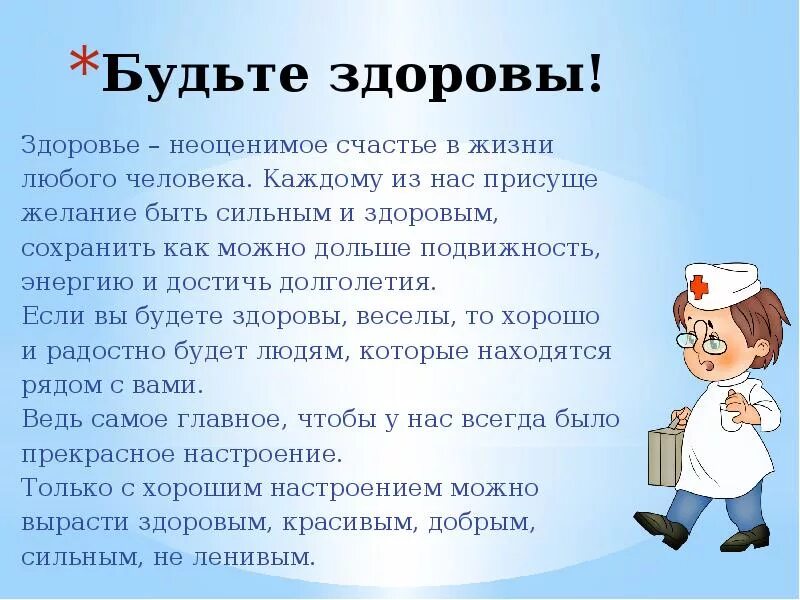 *Будьте здоровы!

Здоровье – неоценимое счастье в жизни любого человека. Каждому из нас присуще желание быть сильным и здоровым, сохранить как можно дольше подвижность, энергию и достичь долголетия.
Если вы будете здоровы, веселы, то хорошо и радостно будет людям, которые находятся рядом с вами.
Ведь самое главное, чтобы у нас всегда было прекрасное настроение.
Только с хорошим настроением можно вырасти здоровым, красивым, добрым, сильным, не ленивым.